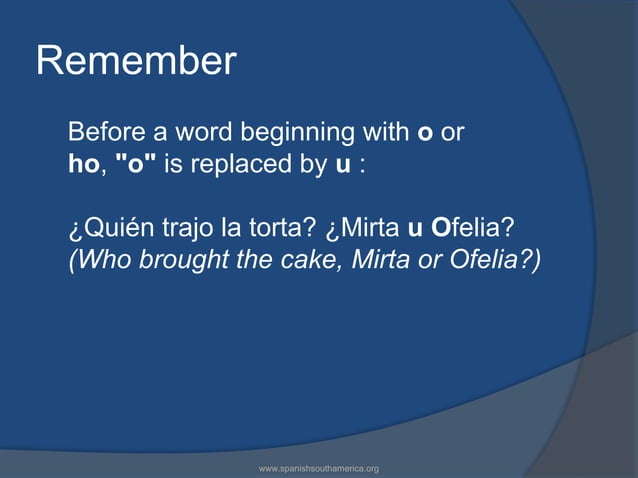 Remember

Before a word beginning with o or ho, "o" is replaced by u :

¿Quién trajo la torta? ¿Mirta u Ofelia?
(Who brought the cake, Mirta or Ofelia?)

www.spanishsouthamerica.org